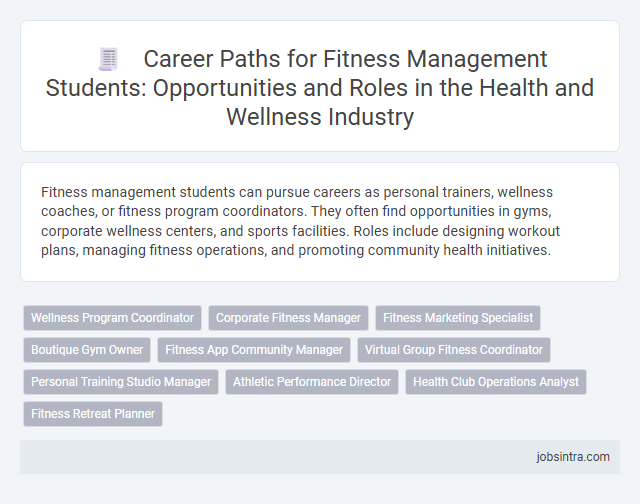 Career Paths for Fitness Management Students: Opportunities and Roles in the Health and Wellness Industry

Fitness management students can pursue careers as personal trainers, wellness coaches, or fitness program coordinators. They often find opportunities in gyms, corporate wellness centers, and sports facilities. Roles include designing workout plans, managing fitness operations, and promoting community health initiatives.

Wellness Program Coordinator
Corporate Fitness Manager
Fitness Marketing Specialist
Boutique Gym Owner
Fitness App Community Manager
Virtual Group Fitness Coordinator
Personal Training Studio Manager
Athletic Performance Director
Health Club Operations Analyst
Fitness Retreat Planner

jobsintra.com